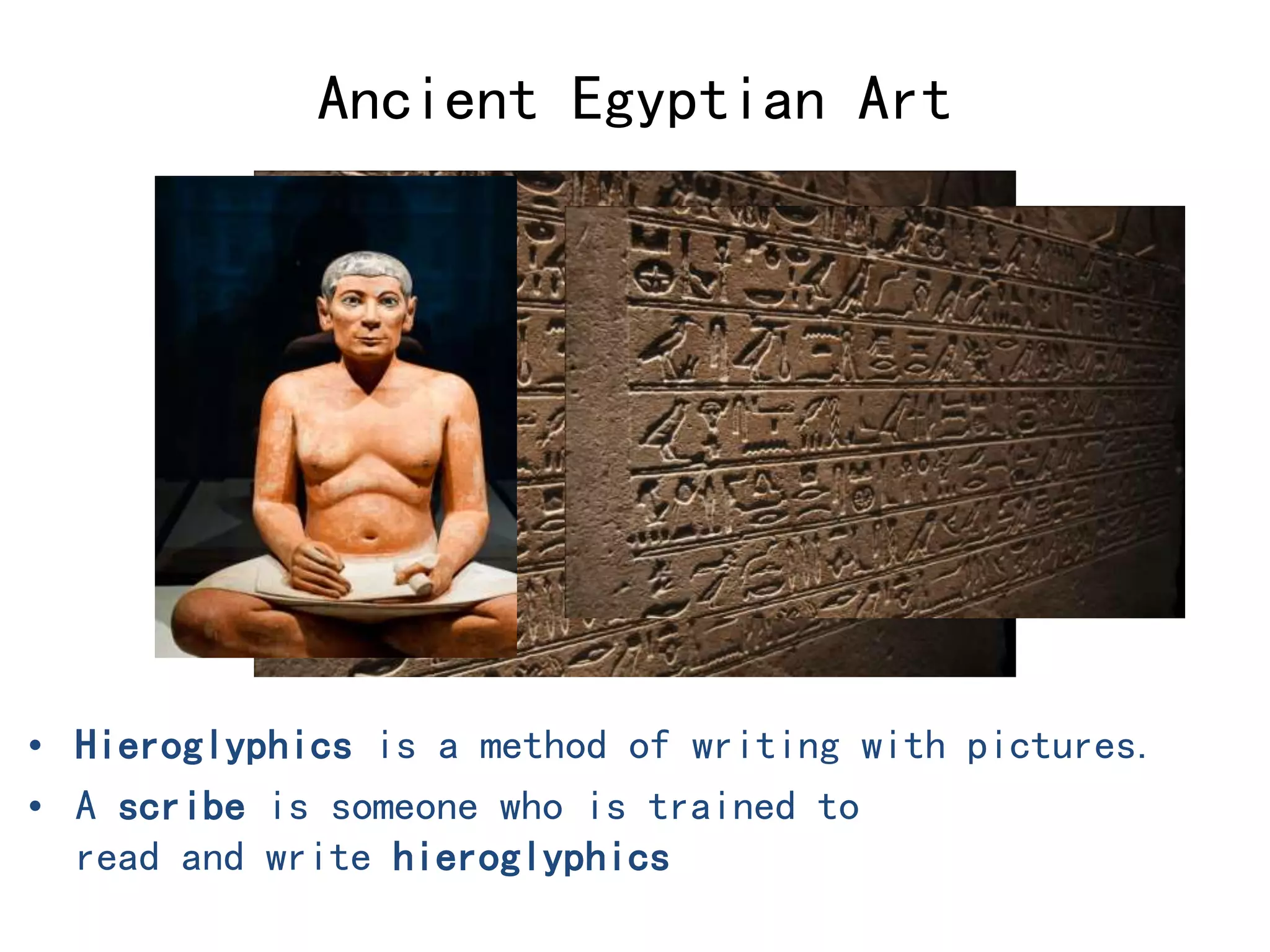 Ancient Egyptian Art

• Hieroglyphics is a method of writing with pictures.
• A scribe is someone who is trained to read and write hieroglyphics